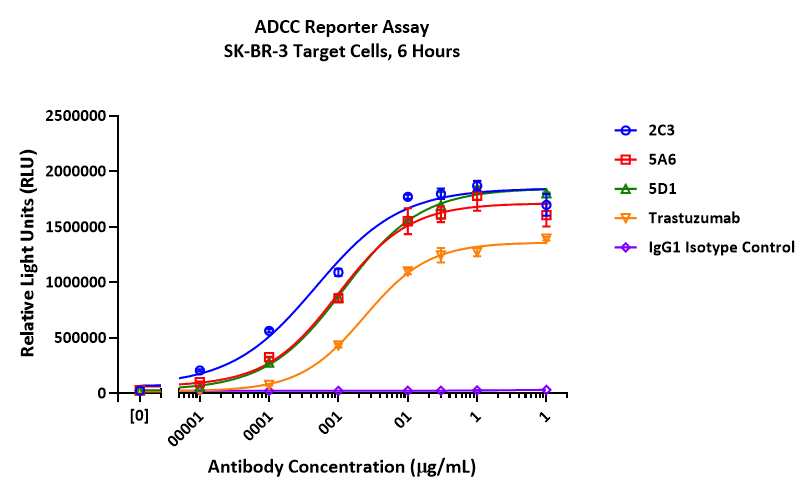 ADCC Reporter Assay
SK-BR-3 Target Cells, 6 Hours

Relative Light Units (RLU)

2500000
2000000
1500000
1000000
500000
0

[0]
00001
0001
001
01
1
1

Antibody Concentration (μg/mL)

2C3
5A6
5D1
Trastuzumab
IgG1 Isotype Control